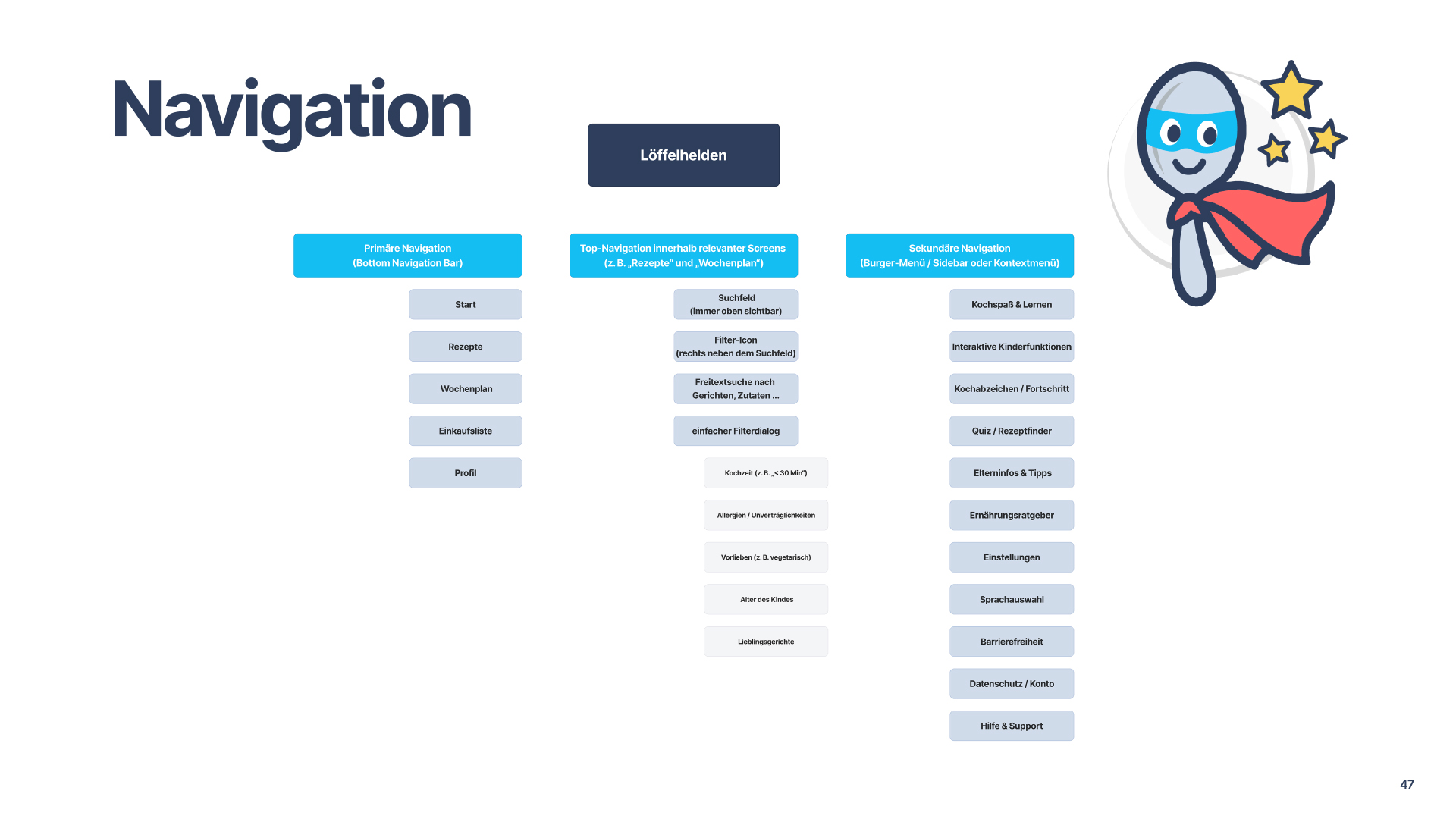 Navigation

Löffelhelden

Primäre Navigation
(Bottom Navigation Bar)

Start

Rezepte

Wochenplan

Einkaufsliste

Profil

Top-Navigation innerhalb relevanter Screens
(z. B. „Rezepte“ und „Wochenplan“)

Suchfeld
(immer oben sichtbar)

Filter-Icon
(rechts neben dem Suchfeld)

Freitextsuche nach Gerichten, Zutaten ...

einfacher Filterdialog

Kochzeit (z. B. „< 30 Min“)

Allergien / Unverträglichkeiten

Vorlieben (z. B. vegetarisch)

Alter des Kindes

Lieblingsgerichte

Sekundäre Navigation
(Burger-Menü / Sidebar oder Kontextmenü)

Kochspaß & Lernen

Interaktive Kinderfunktionen

Kochabzeichen / Fortschritt

Quiz / Rezeptfinder

Elterninfos & Tipps

Ernährungsratgeber

Einstellungen

Sprachauswahl

Barrierefreiheit

Datenschutz / Konto

Hilfe & Support

47